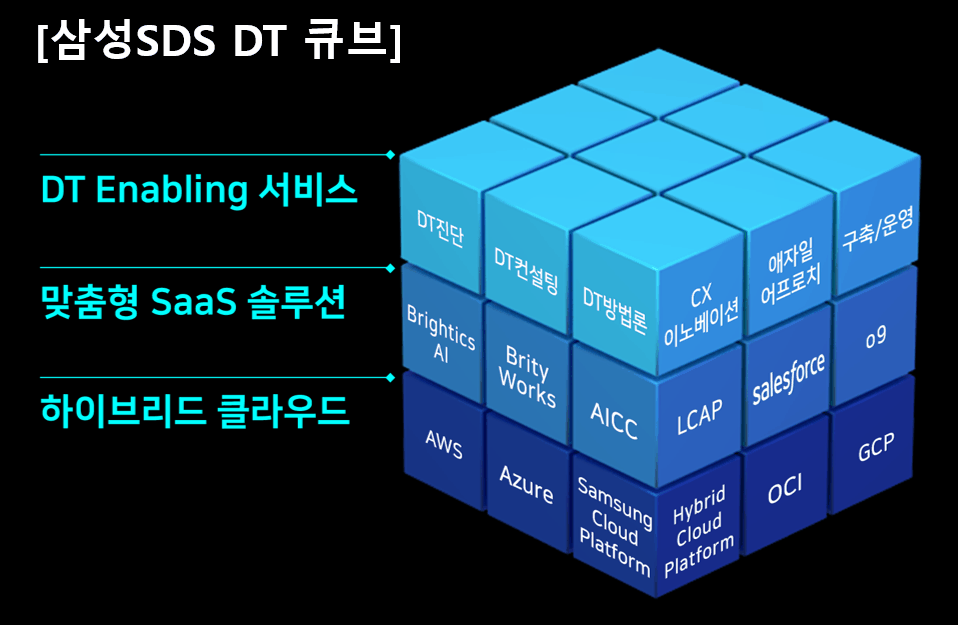 [삼성SDS DT 큐브]

DT Enabling 서비스

맞춤형 SaaS 솔루션

하이브리드 클라우드

DT진단

DT컨설팅

DT방법론

CX 이노베이션

애자일 어프로치

구축/운영

Brightics AI

Brity Works

AICC

LCAP

salesforce

o9

AWS

Azure

Samsung Cloud Platform

Hybrid Cloud Platform

OCI

GCP